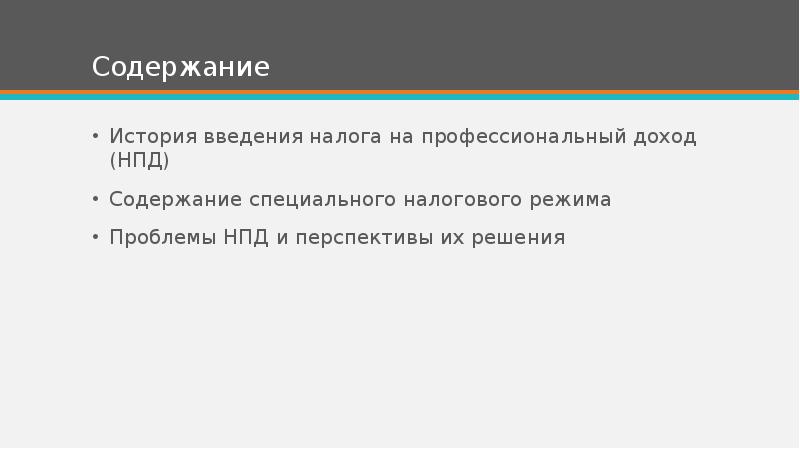 Содержание

• История введения налога на профессиональный доход (НПД)

• Содержание специального налогового режима

• Проблемы НПД и перспективы их решения